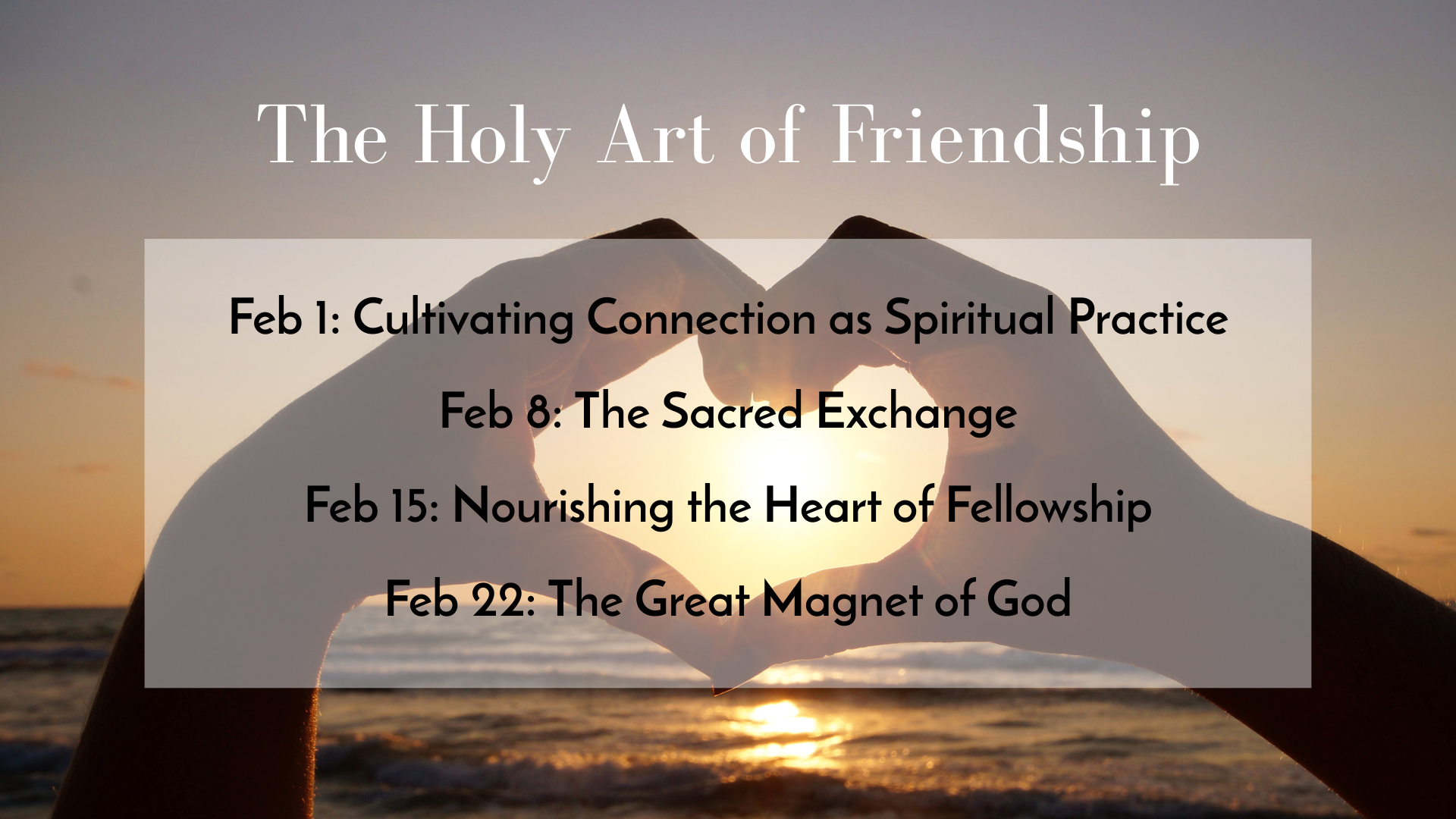 The Holy Art of Friendship

Feb 1: Cultivating Connection as Spiritual Practice

Feb 8: The Sacred Exchange

Feb 15: Nourishing the Heart of Fellowship

Feb 22: The Great Magnet of God